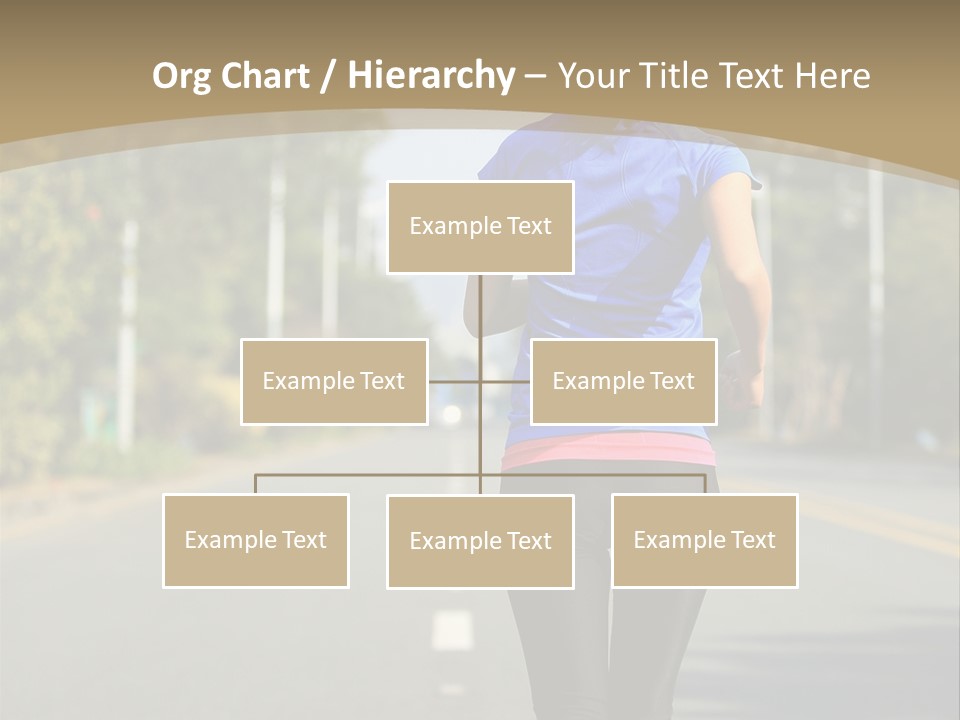 Org Chart / Hierarchy – Your Title Text Here

Example Text

Example Text

Example Text

Example Text

Example Text

Example Text